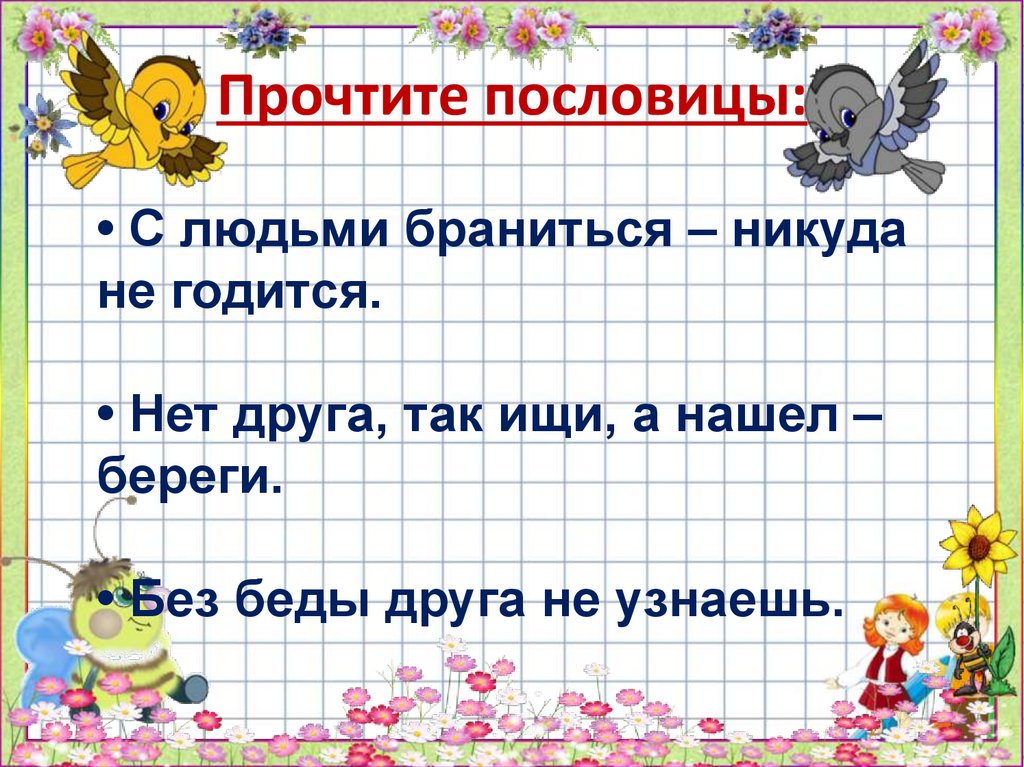 Прочтите пословицы:

• С людьми браниться – никуда не годится.

• Нет друга, так ищи, а нашел – береги.

• Без беды друга не узнаешь.